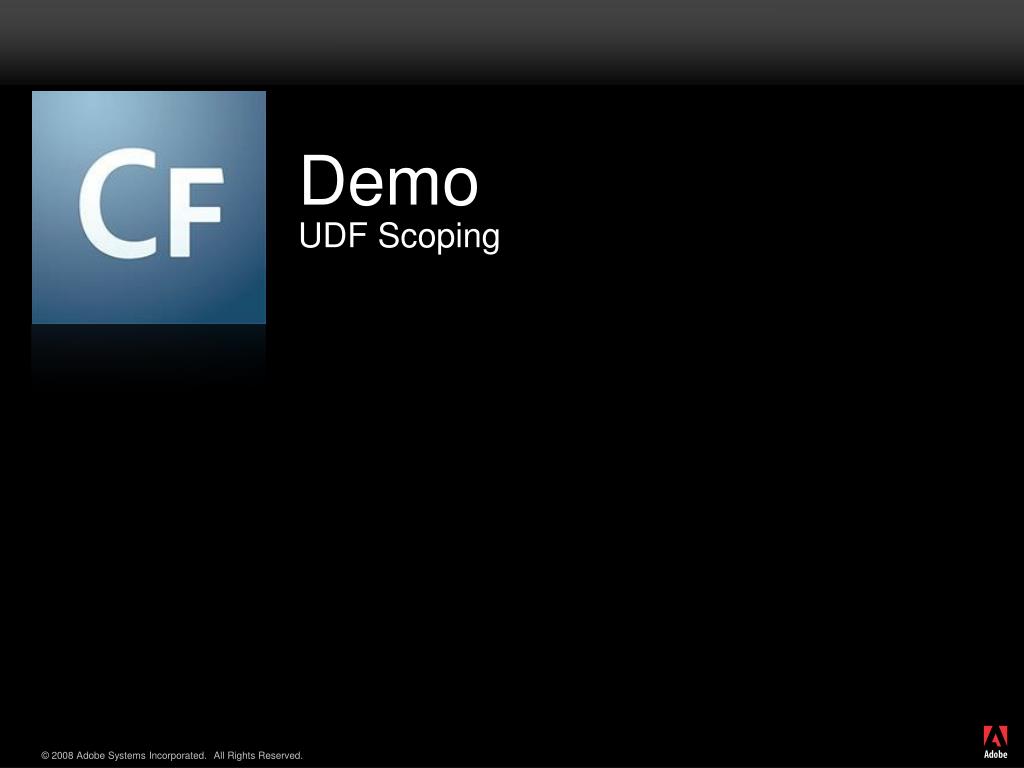 CF

Demo
UDF Scoping

© 2008 Adobe Systems Incorporated. All Rights Reserved.

Adobe